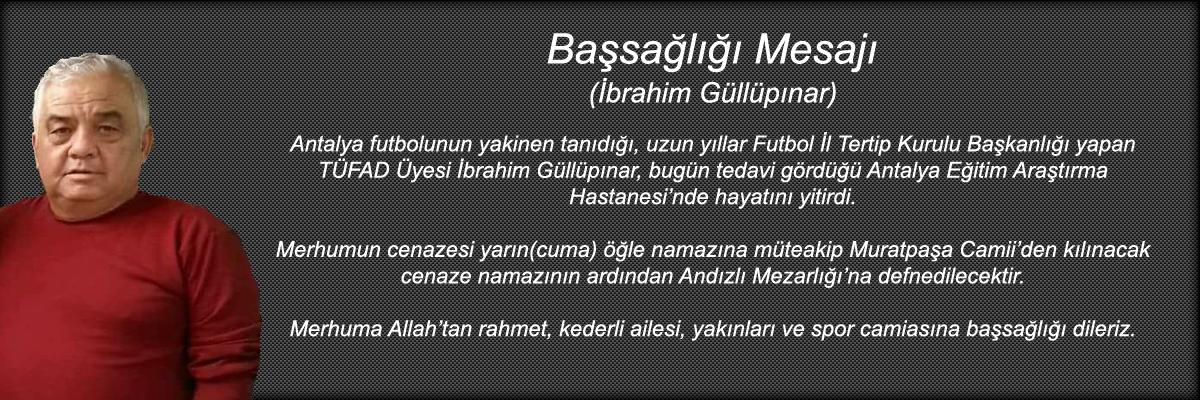 Başsağlığı Mesajı
(İbrahim Güllüpınar)

Antalya futbolunun yakinen tanıdığı, uzun yıllar Futbol İl Tertip Kurulu Başkanlığı yapan TÜFAD Üyesi İbrahim Güllüpınar, bugün tedavi gördüğü Antalya Eğitim Araştırma Hastanesi'nde hayatını yitirdi.

Merhumun cenazesi yarın(cuma) öğle namazına müteakip Muratpaşa Camii'den kılınacak cenaze namazının ardından Andızlı Mezarlığı'na defnedilecektir.

Merhuma Allah'tan rahmet, kederli ailesi, yakınları ve spor camiasına başsağlığı dileriz.